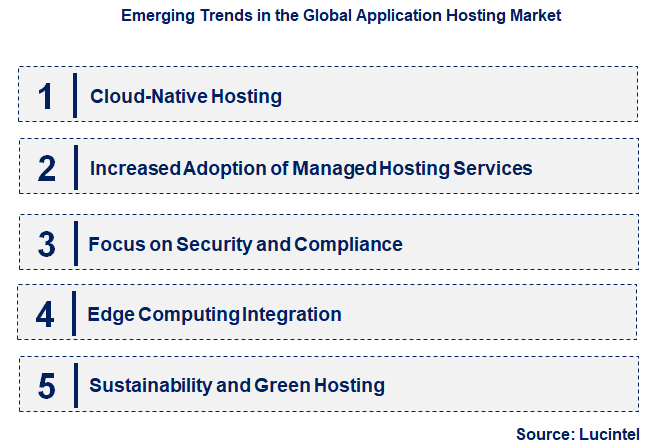 Emerging Trends in the Global Application Hosting Market

1 Cloud-Native Hosting

2 Increased Adoption of Managed Hosting Services

3 Focus on Security and Compliance

4 Edge Computing Integration

5 Sustainability and Green Hosting

Source: Lucintel